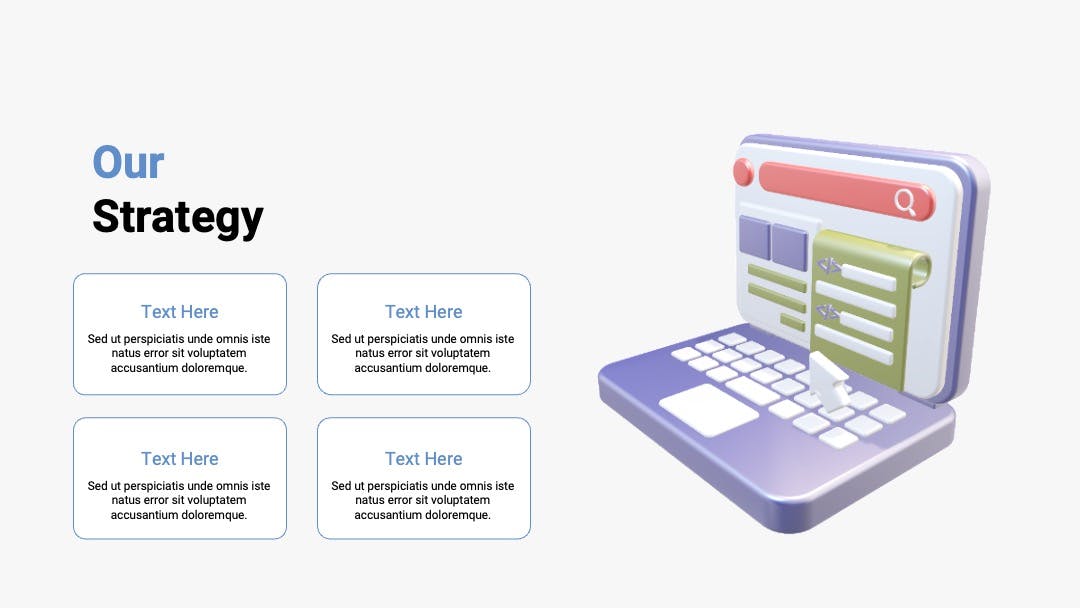 Our
Strategy

Text Here
Sed ut perspiciatis unde omnis iste natus error sit voluptatem accusantium doloremque.

Text Here
Sed ut perspiciatis unde omnis iste natus error sit voluptatem accusantium doloremque.

Text Here
Sed ut perspiciatis unde omnis iste natus error sit voluptatem accusantium doloremque.

Text Here
Sed ut perspiciatis unde omnis iste natus error sit voluptatem accusantium doloremque.